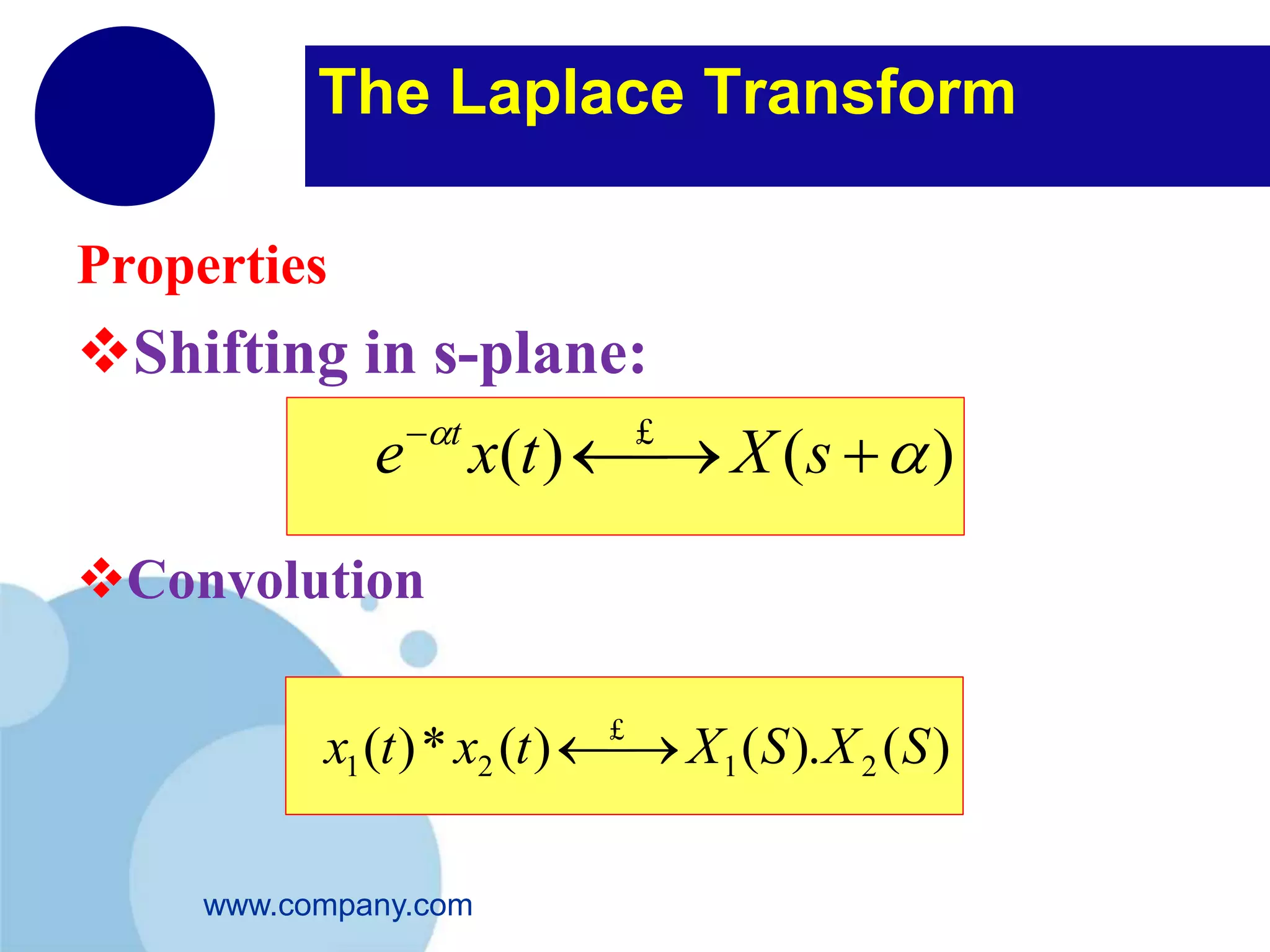 The Laplace Transform

Properties

❖Shifting in s-plane:

$e^{-\alpha t}x(t) \xleftrightarrow{£} X(s+\alpha)$

❖Convolution

$x_1(t) * x_2(t) \xleftrightarrow{£} X_1(S).X_2(S)$

www.company.com